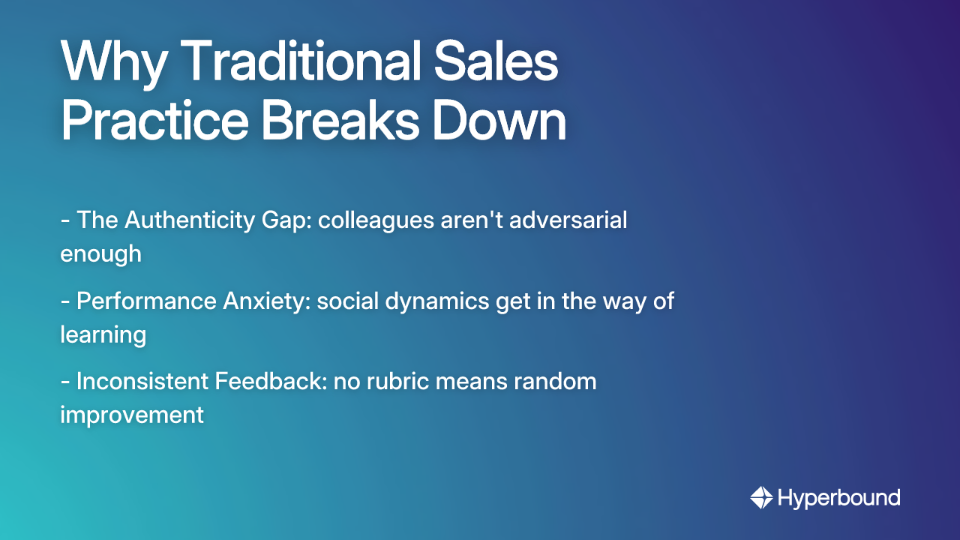 Why Traditional Sales Practice Breaks Down

- The Authenticity Gap: colleagues aren't adversarial enough

- Performance Anxiety: social dynamics get in the way of learning

- Inconsistent Feedback: no rubric means random improvement

Hyperbound